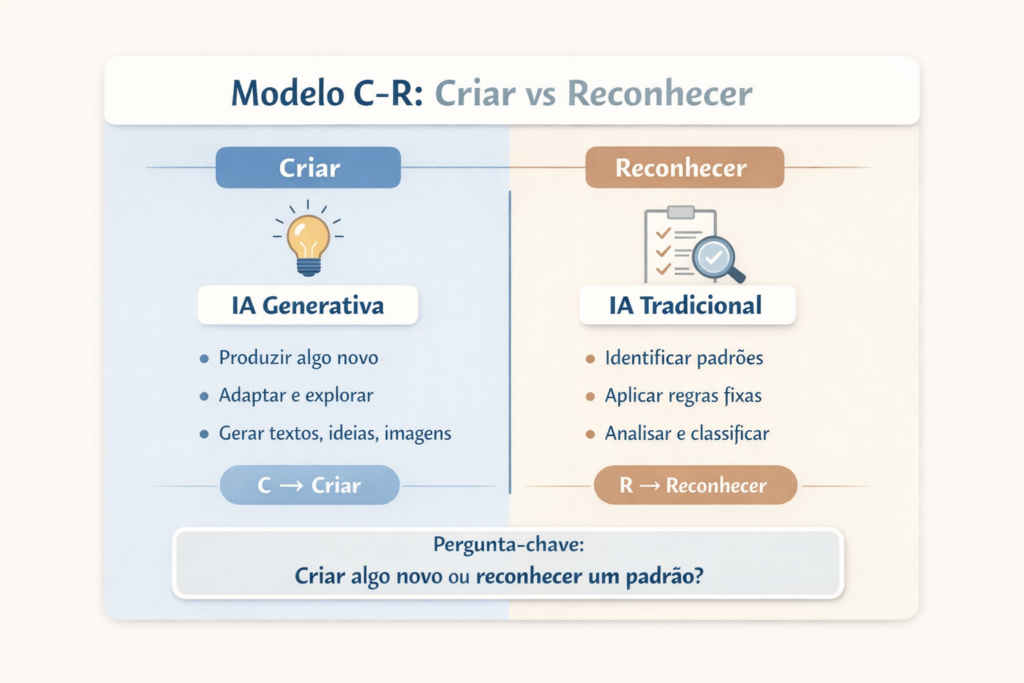 Modelo C-R: Criar vs Reconhecer

Criar

IA Generativa

- Produzir algo novo
- Adaptar e explorar
- Gerar textos, ideias, imagens

C → Criar

Reconhecer

IA Tradicional

- Identificar padrões
- Aplicar regras fixas
- Analisar e classificar

R → Reconhecer

Pergunta-chave:
Criar algo novo ou reconhecer um padrão?